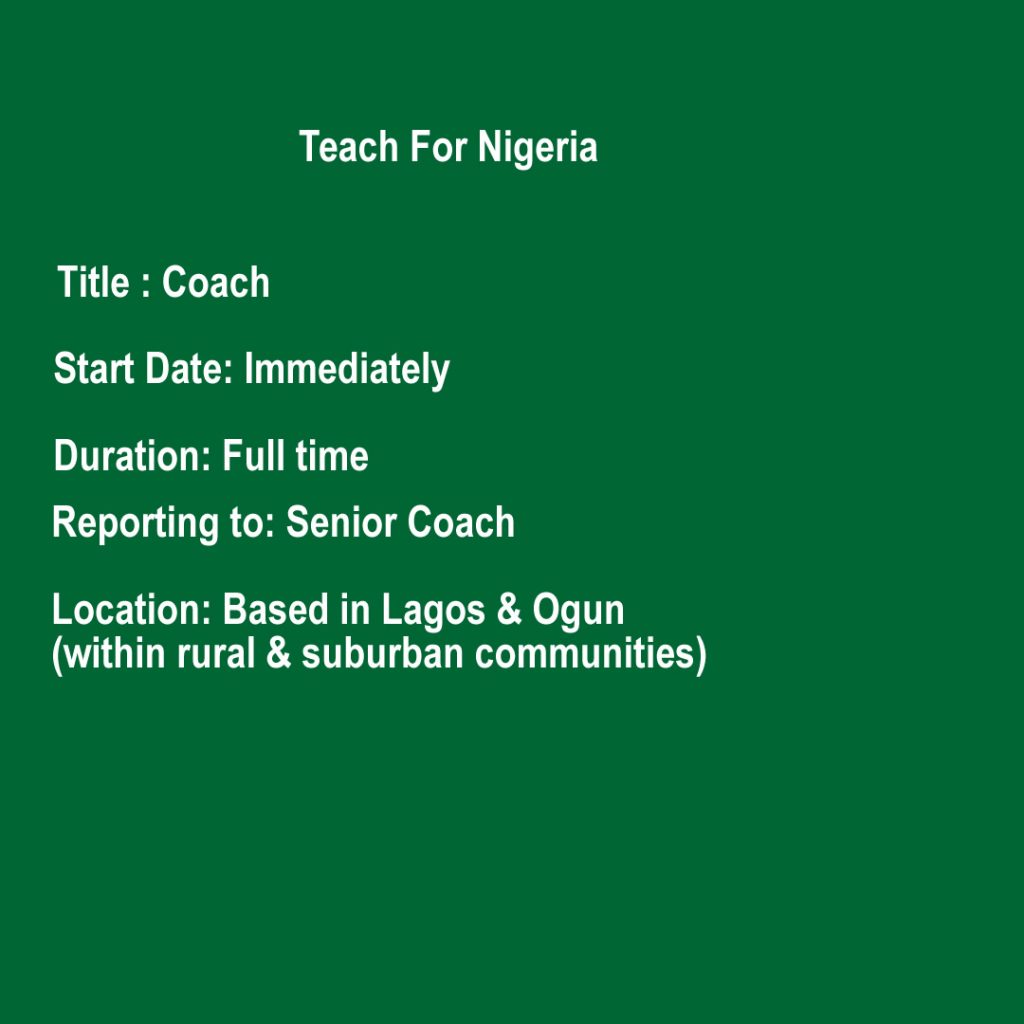 Teach For Nigeria

Title : Coach

Start Date: Immediately

Duration: Full time

Reporting to: Senior Coach

Location: Based in Lagos & Ogun
(within rural & suburban communities)